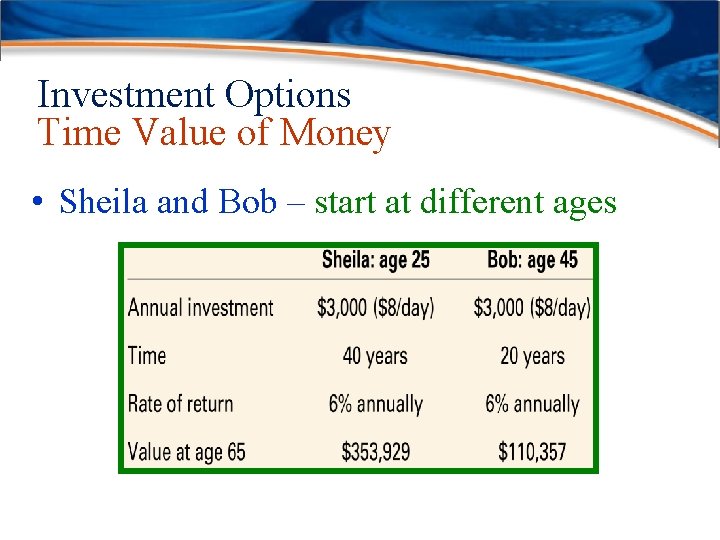 Investment Options
Time Value of Money

• Sheila and Bob – start at different ages

| | Sheila: age 25 | Bob: age 45 |
|---|---|---|
| Annual investment | \$3,000 (\$8/day) | \$3,000 (\$8/day) |
| Time | 40 years | 20 years |
| Rate of return | 6% annually | 6% annually |
| Value at age 65 | \$353,929 | \$110,357 |